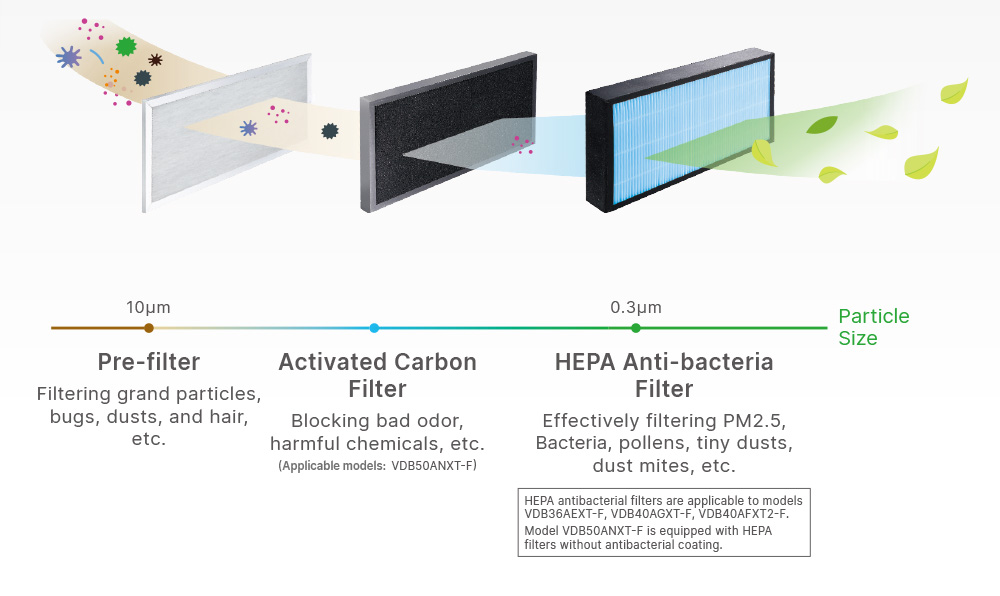 10μm

0.3μm

Particle Size

Pre-filter

Filtering grand particles, bugs, dusts, and hair, etc.

Activated Carbon Filter

Blocking bad odor, harmful chemicals, etc.

(Applicable models: VDB50ANXT-F)

HEPA Anti-bacteria Filter

Effectively filtering PM2.5, Bacteria, pollens, tiny dusts, dust mites, etc.

HEPA antibacterial filters are applicable to models VDB36AEXT-F, VDB40AGXT-F, VDB40AFXT2-F.
Model VDB50ANXT-F is equipped with HEPA filters without antibacterial coating.